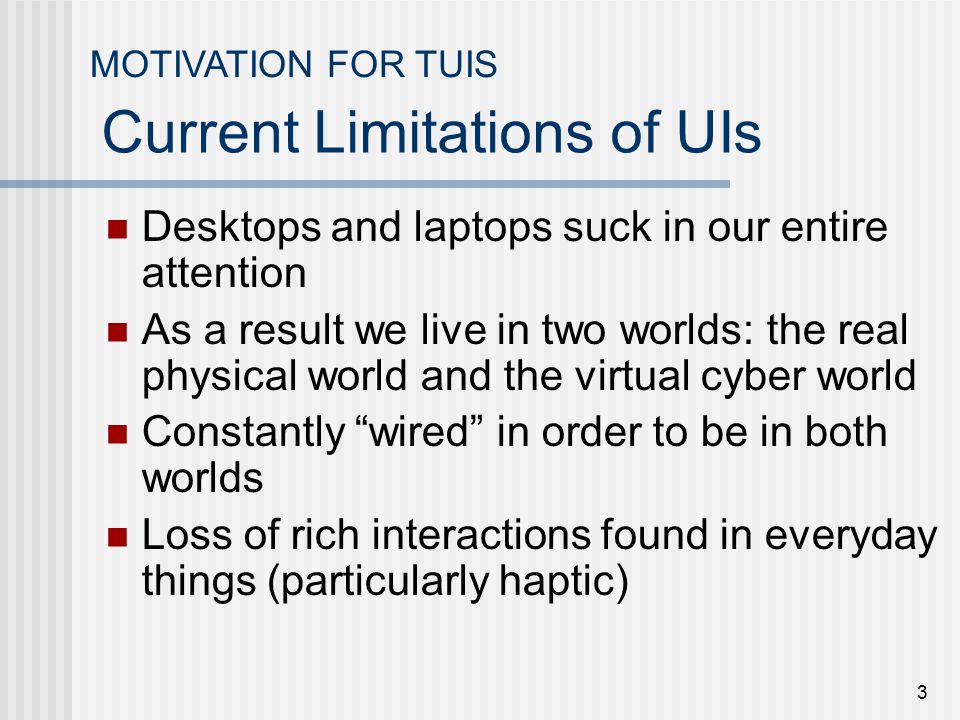 MOTIVATION FOR TUIS

Current Limitations of UIs

- Desktops and laptops suck in our entire attention
- As a result we live in two worlds: the real physical world and the virtual cyber world
- Constantly “wired” in order to be in both worlds
- Loss of rich interactions found in everyday things (particularly haptic)

3